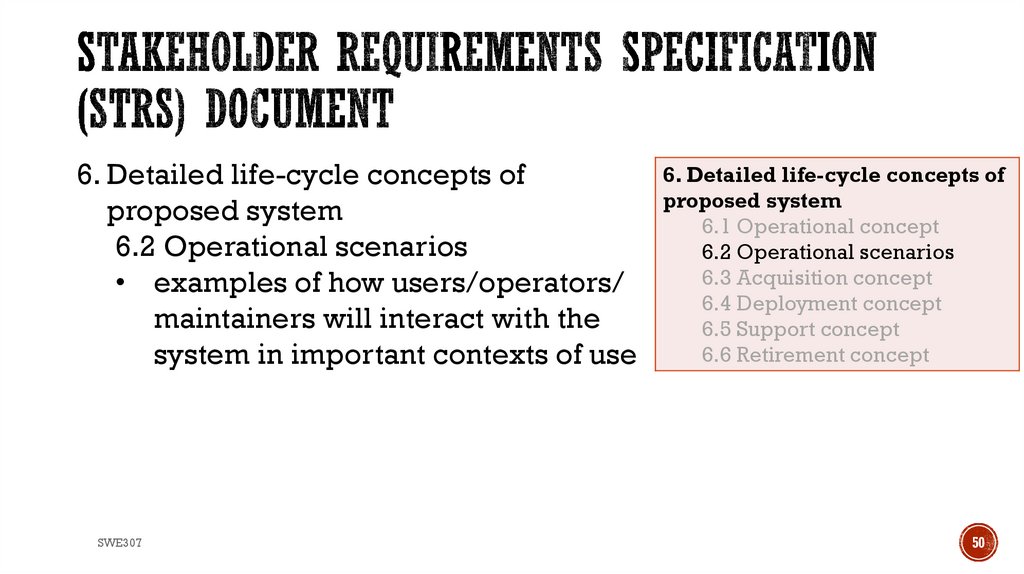 STAKEHOLDER REQUIREMENTS SPECIFICATION (STRS) DOCUMENT

6. Detailed life-cycle concepts of proposed system
6.2 Operational scenarios
• examples of how users/operators/ maintainers will interact with the system in important contexts of use

6. Detailed life-cycle concepts of proposed system
6.1 Operational concept
6.2 Operational scenarios
6.3 Acquisition concept
6.4 Deployment concept
6.5 Support concept
6.6 Retirement concept

SWE307

50